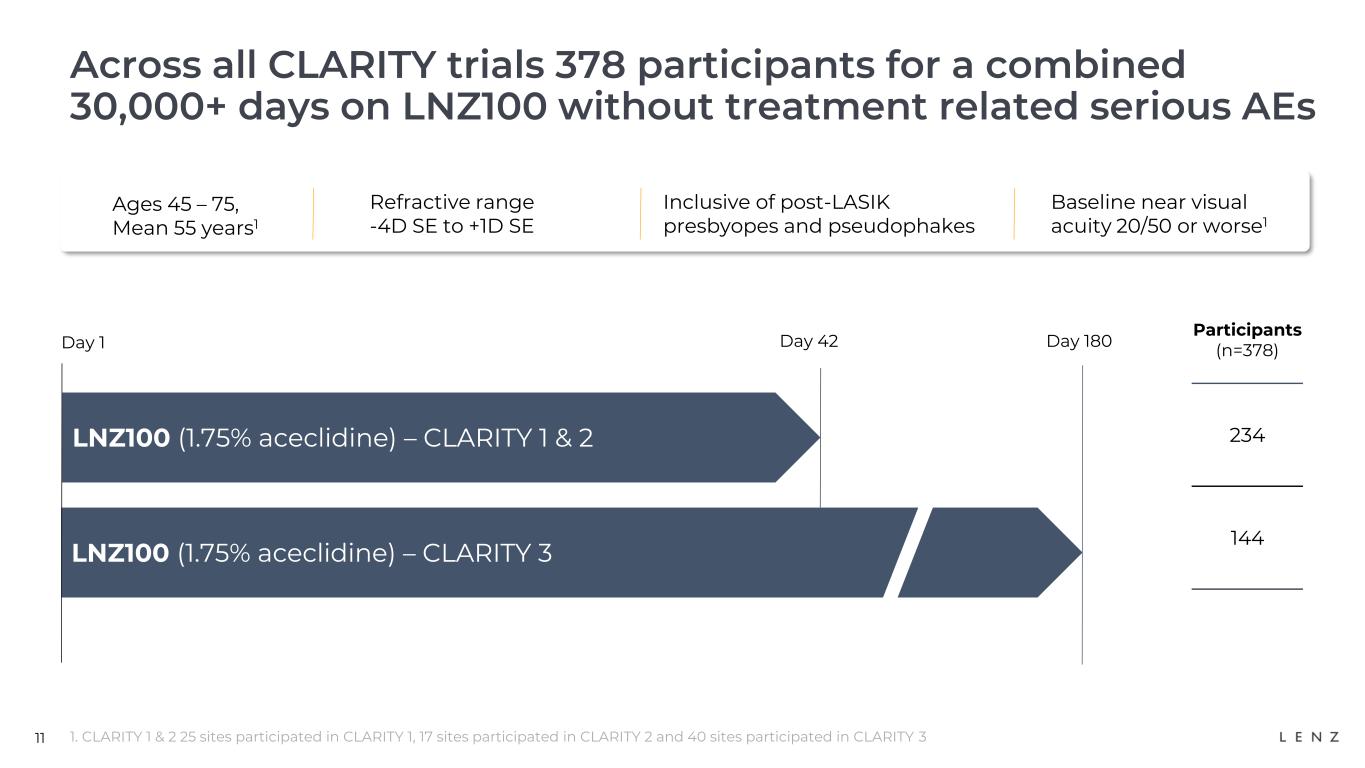 Across all CLARITY trials 378 participants for a combined 30,000+ days on LNZ100 without treatment related serious AEs

Ages 45 – 75, Mean 55 years$^1$

Refractive range -4D SE to +1D SE

Inclusive of post-LASIK presbyopes and pseudophakes

Baseline near visual acuity 20/50 or worse$^1$

Day 1

Day 42

Day 180

Participants (n=378)

LNZ100 (1.75% aceclidine) – CLARITY 1 & 2

234

LNZ100 (1.75% aceclidine) – CLARITY 3

144

11

1. CLARITY 1 & 2 25 sites participated in CLARITY 1, 17 sites participated in CLARITY 2 and 40 sites participated in CLARITY 3

LENZ